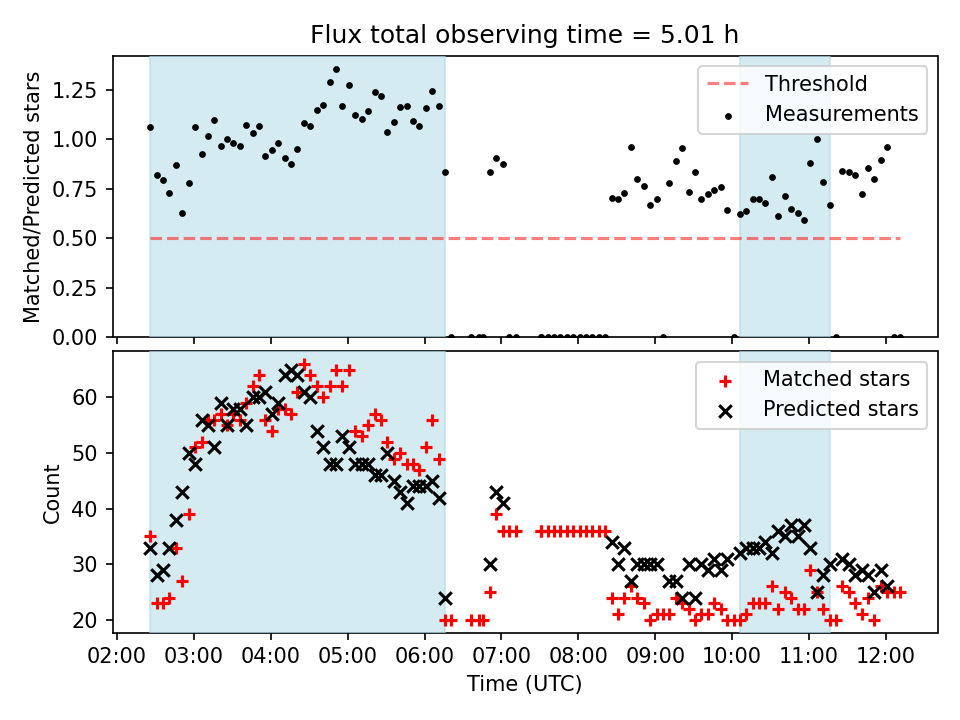 Flux total observing time = 5.01 h

Matched/Predicted stars

1.25
1.00
0.75
0.50
0.25
0.00

Threshold
Measurements

Count

60
50
40
30
20

Matched stars
Predicted stars

02:00 03:00 04:00 05:00 06:00 07:00 08:00 09:00 10:00 11:00 12:00

Time (UTC)